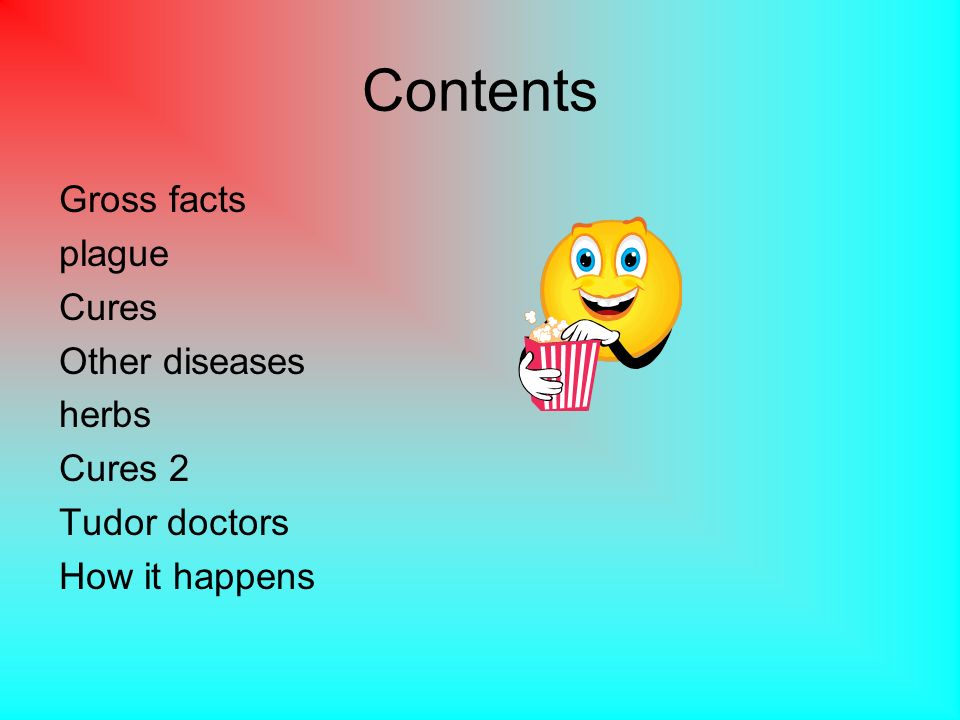 Contents

Gross facts
plague
Cures
Other diseases
herbs
Cures 2
Tudor doctors
How it happens